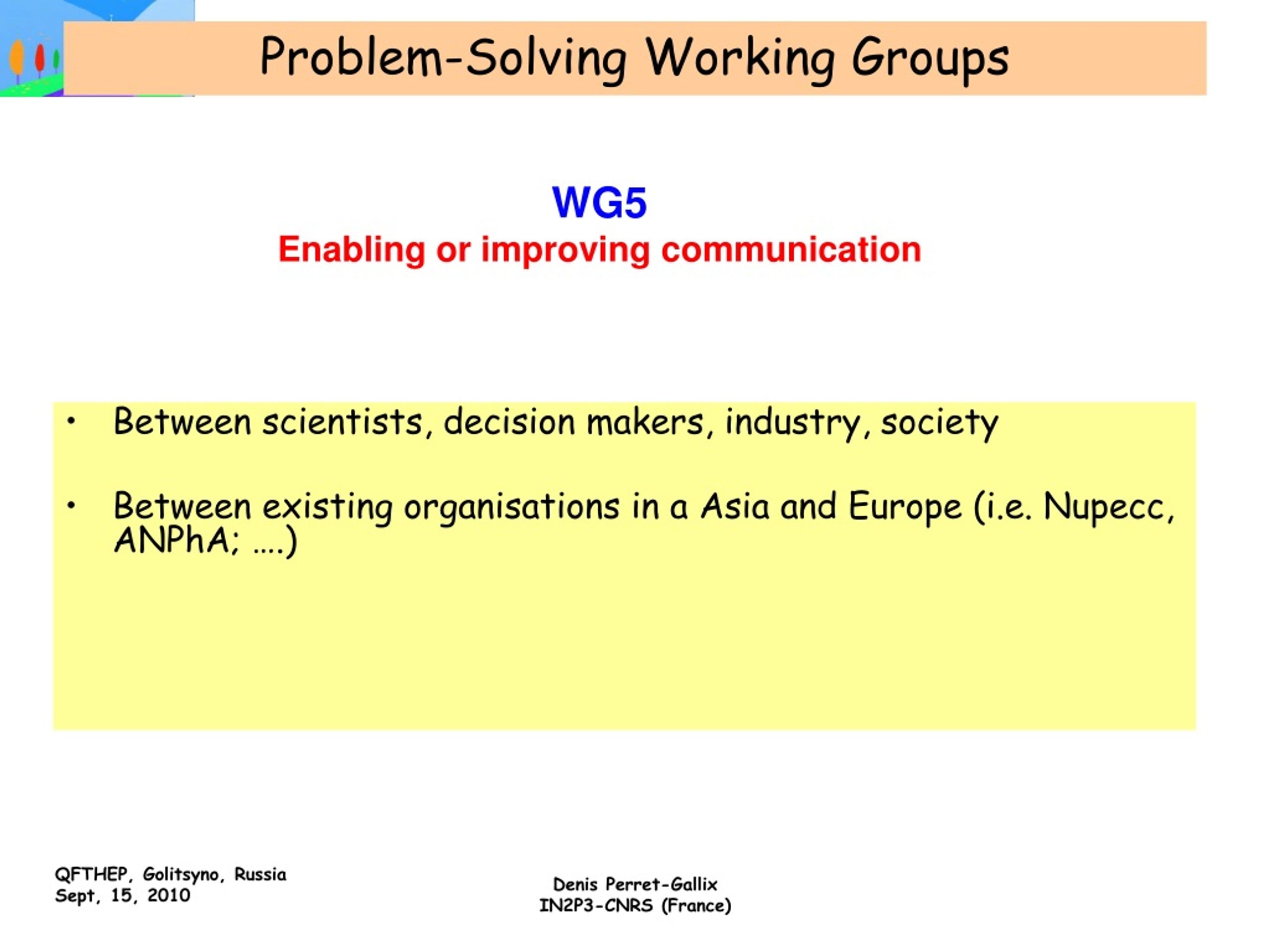 Problem-Solving Working Groups

WG5
Enabling or improving communication

• Between scientists, decision makers, industry, society

• Between existing organisations in a Asia and Europe (i.e. Nupecc, ANPhA; ….)

QFTHEP, Golitsyno, Russia
Sept, 15, 2010

Denis Perret-Gallix
IN2P3-CNRS (France)